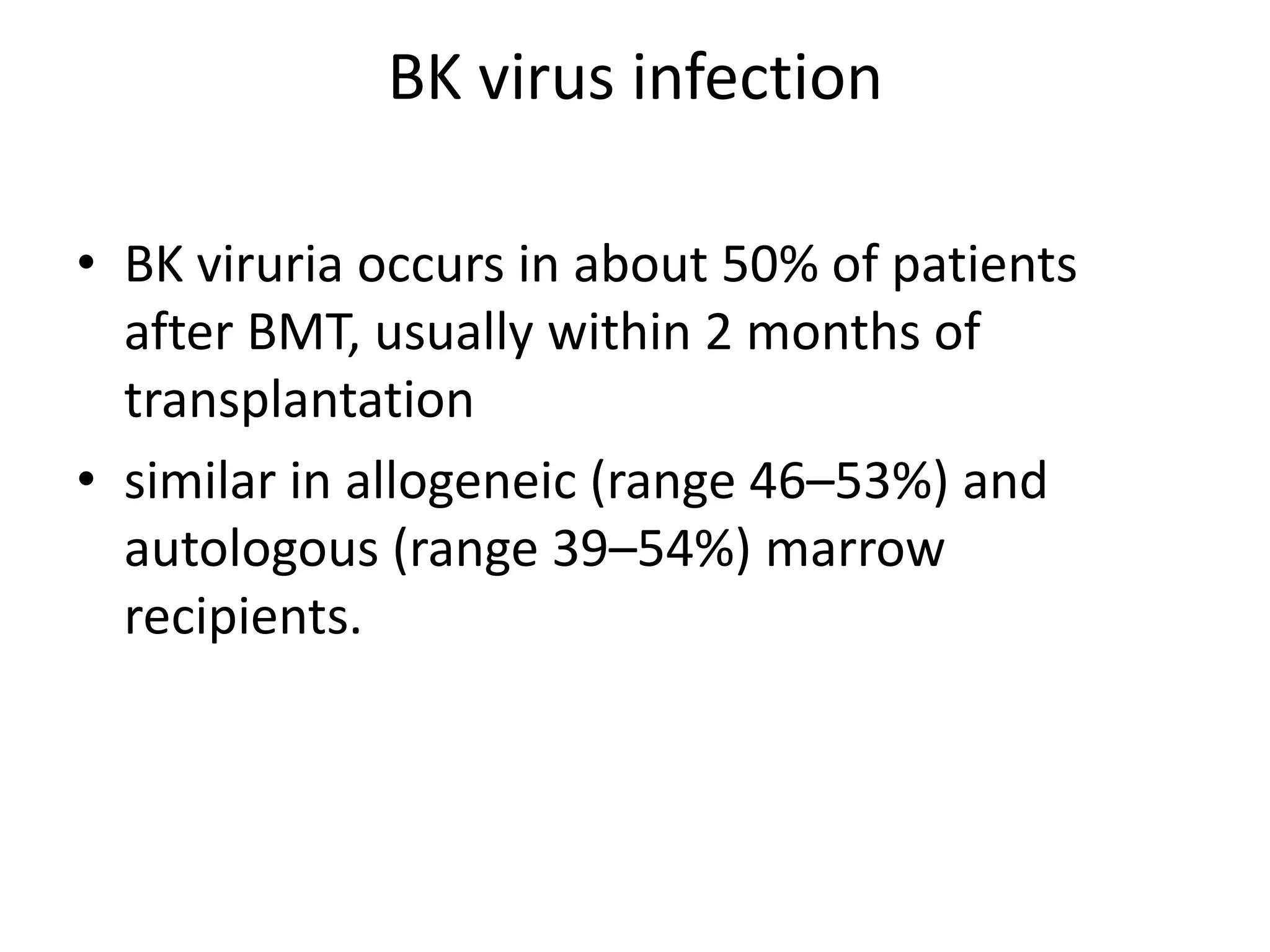 BK virus infection

• BK viruria occurs in about 50% of patients after BMT, usually within 2 months of transplantation
• similar in allogeneic (range 46–53%) and autologous (range 39–54%) marrow recipients.